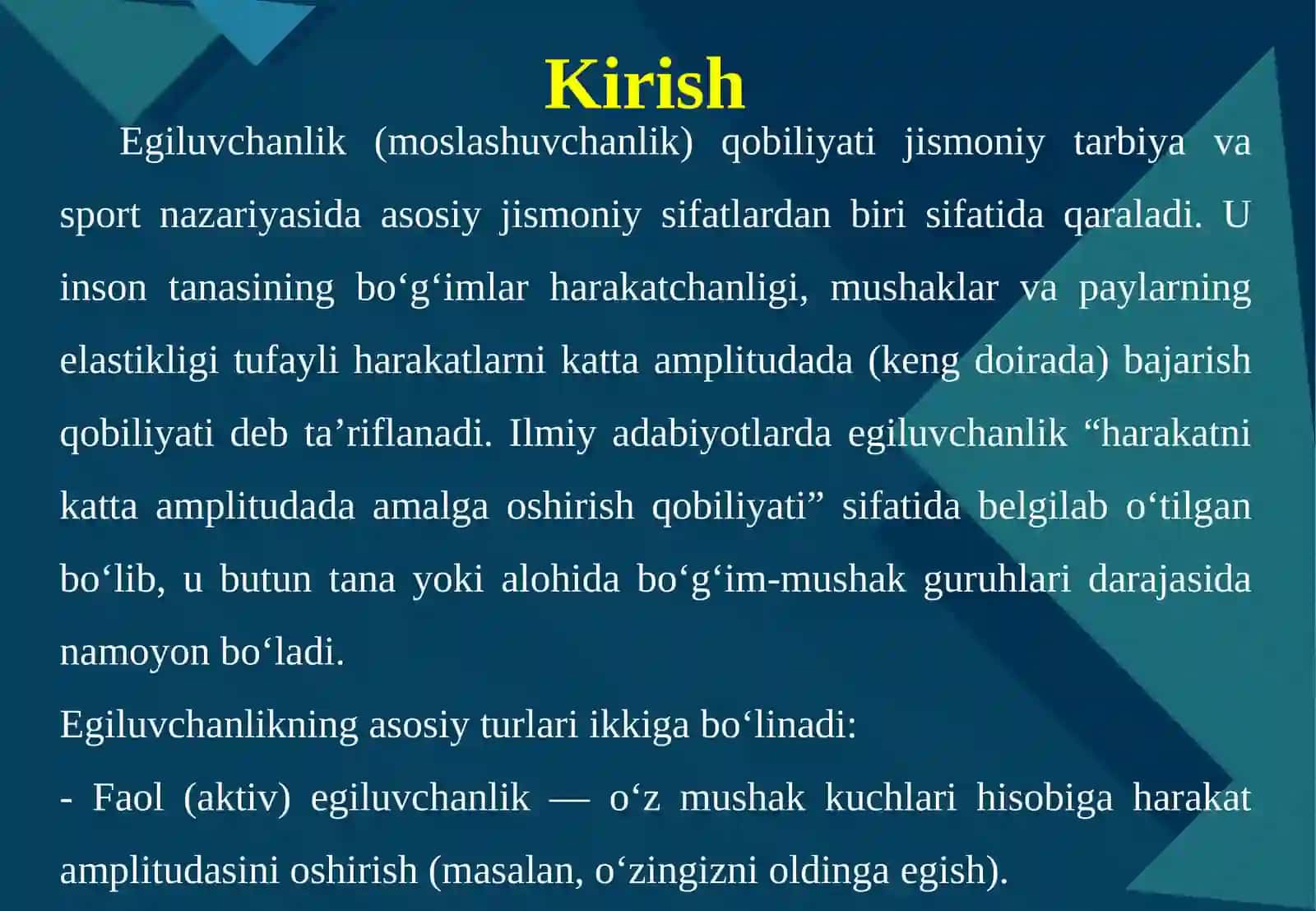 Kirish

Egiluvchanlik (moslashuvchanlik) qobiliyati jismoniy tarbiya va sport nazariyasida asosiy jismoniy sifatlardan biri sifatida qaraladi. U inson tanasining bo‘g‘imlar harakatchanligi, mushaklar va paylarning elastikligi tufayli harakatlarni katta amplitudada (keng doirada) bajarish qobiliyati deb ta’riflanadi. Ilmiy adabiyotlarda egiluvchanlik “harakatni katta amplitudada amalga oshirish qobiliyati” sifatida belgilab o‘tilgan bo‘lib, u butun tana yoki alohida bo‘g‘im-mushak guruhlari darajasida namoyon bo‘ladi.

Egiluvchanlikning asosiy turlari ikkiga bo‘linadi:

- Faol (aktiv) egiluvchanlik — o‘z mushak kuchlari hisobiga harakat amplitudasini oshirish (masalan, o‘zingizni oldinga egish).